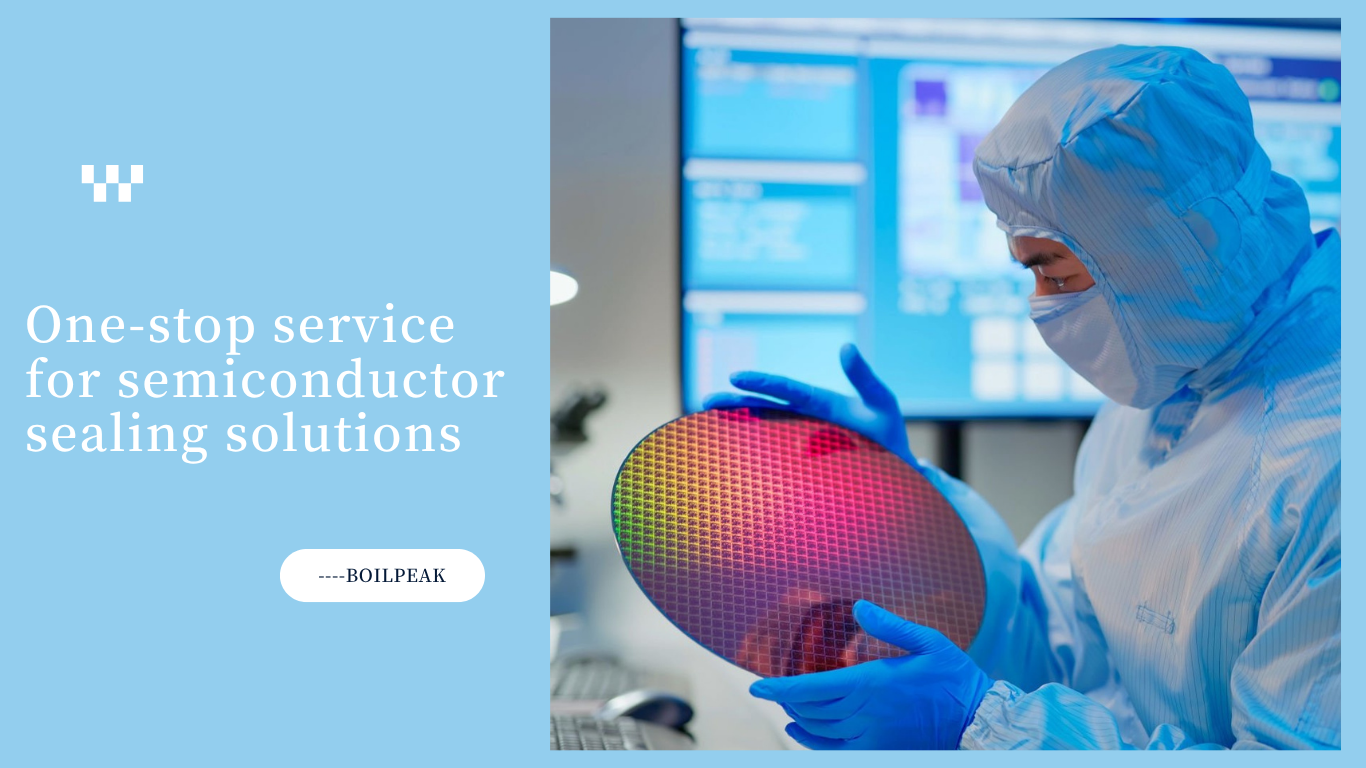 One-stop service for semiconductor sealing solutions

----BOILPEAK